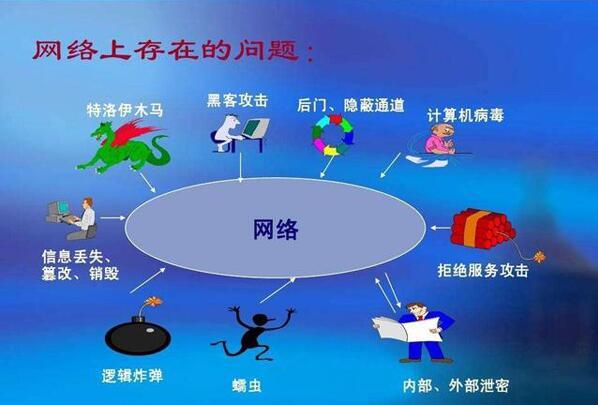 网络上存在的问题：

特洛伊木马

黑客攻击

后门、隐蔽通道

计算机病毒

网络

信息丢失、篡改、销毁

拒绝服务攻击

逻辑炸弹

蠕虫

内部、外部泄密